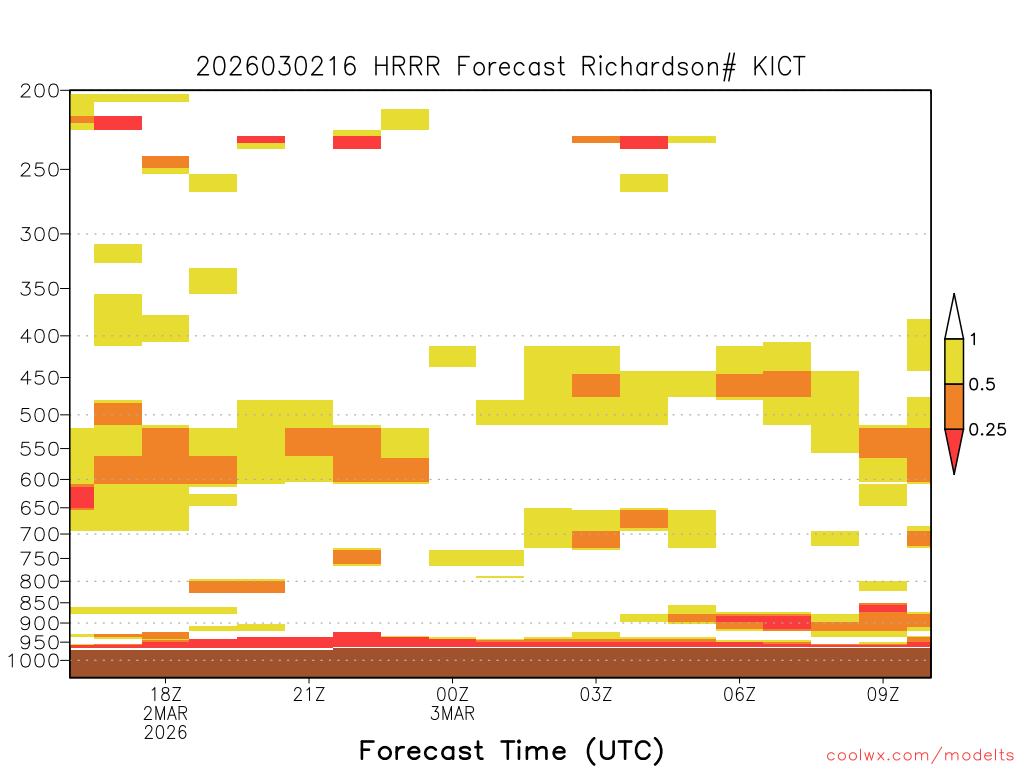 2026030216 HRRR Forecast Richardson# KICT

200
250
300
350
400
450
500
550
600
650
700
750
800
850
900
950
1000

1
0.5
0.25

18Z
2MAR
2026
21Z
00Z
3MAR
03Z
06Z
09Z

Forecast Time (UTC)

coolwx.com/modelts